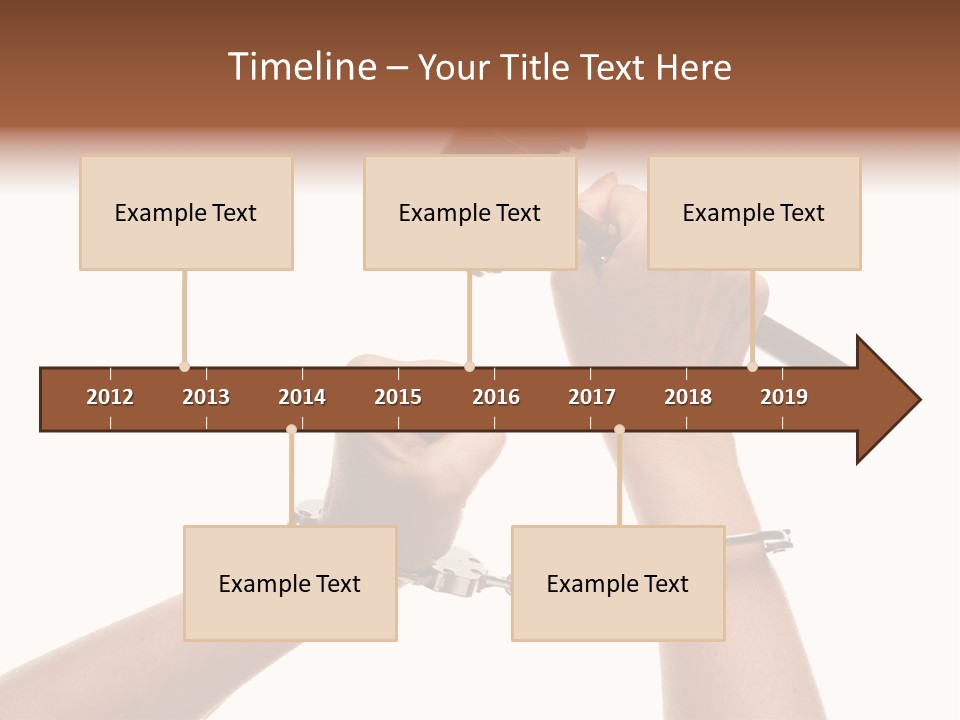 Timeline – Your Title Text Here

Example Text

Example Text

Example Text

2012 2013 2014 2015 2016 2017 2018 2019

Example Text

Example Text